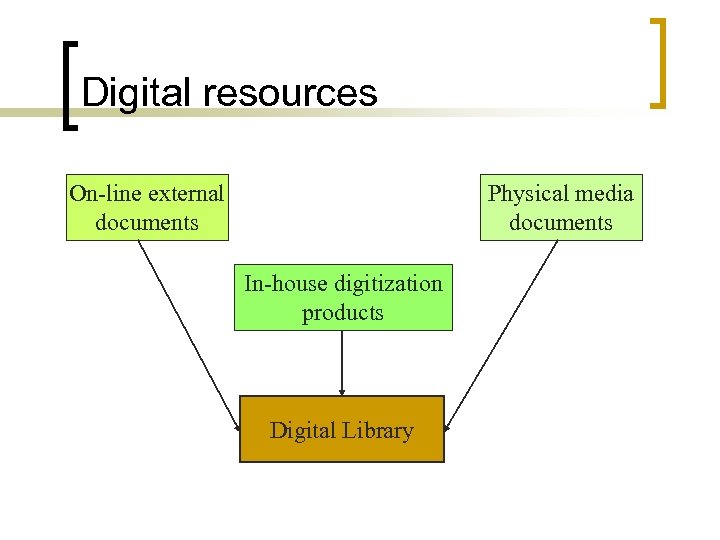 Digital resources

On-line external documents

Physical media documents

In-house digitization products

Digital Library